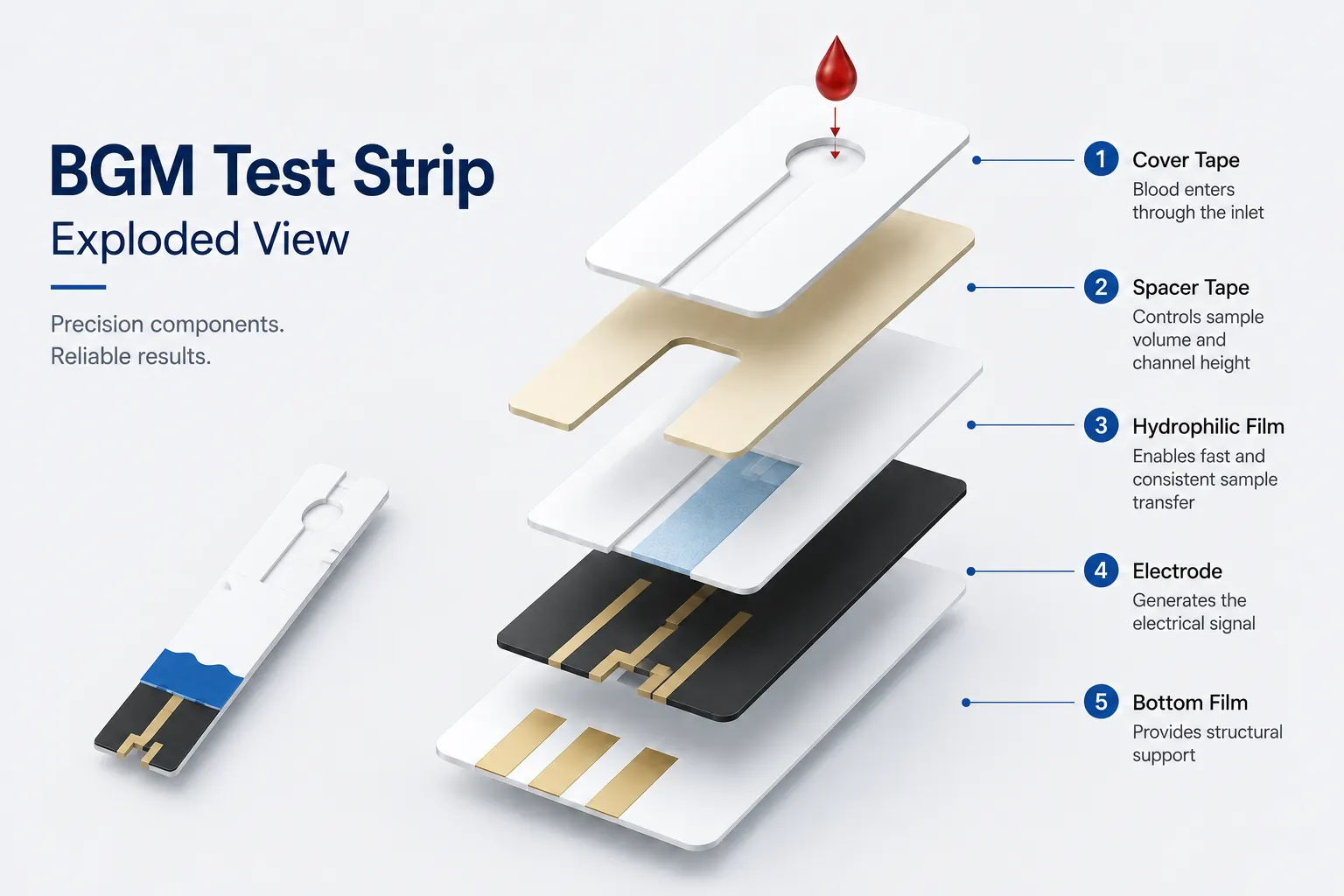 BGM Test Strip
Exploded View

Precision components.
Reliable results.

1 Cover Tape
Blood enters through the inlet

2 Spacer Tape
Controls sample volume and channel height

3 Hydrophilic Film
Enables fast and consistent sample transfer

4 Electrode
Generates the electrical signal

5 Bottom Film
Provides structural support